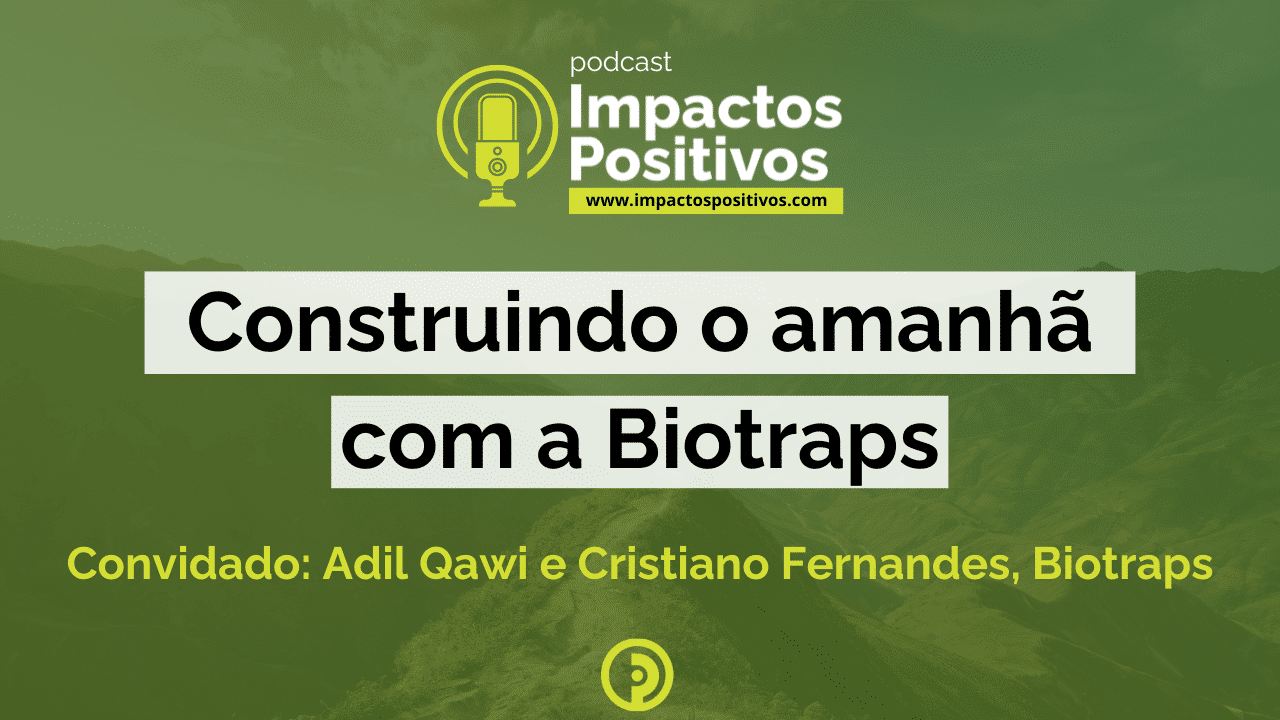 podcast
Impactos Positivos
www.impactospositivos.com

Construindo o amanhã com a Biotraps

Convidado: Adil Qawi e Cristiano Fernandes, Biotraps